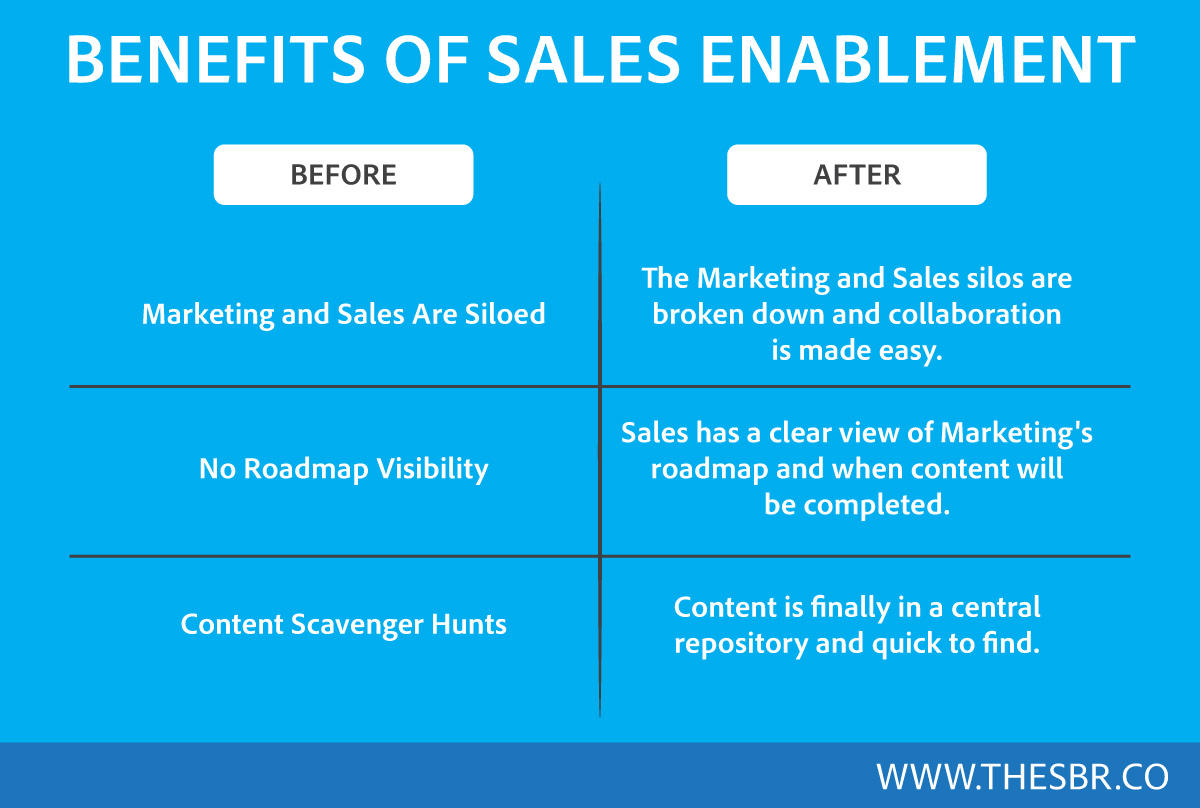 BENEFITS OF SALES ENABLEMENT

| BEFORE | AFTER |
|---|---|
| Marketing and Sales Are Siloed | The Marketing and Sales silos are broken down and collaboration is made easy. |
| No Roadmap Visibility | Sales has a clear view of Marketing's roadmap and when content will be completed. |
| Content Scavenger Hunts | Content is finally in a central repository and quick to find. |

WWW.THESBR.CO